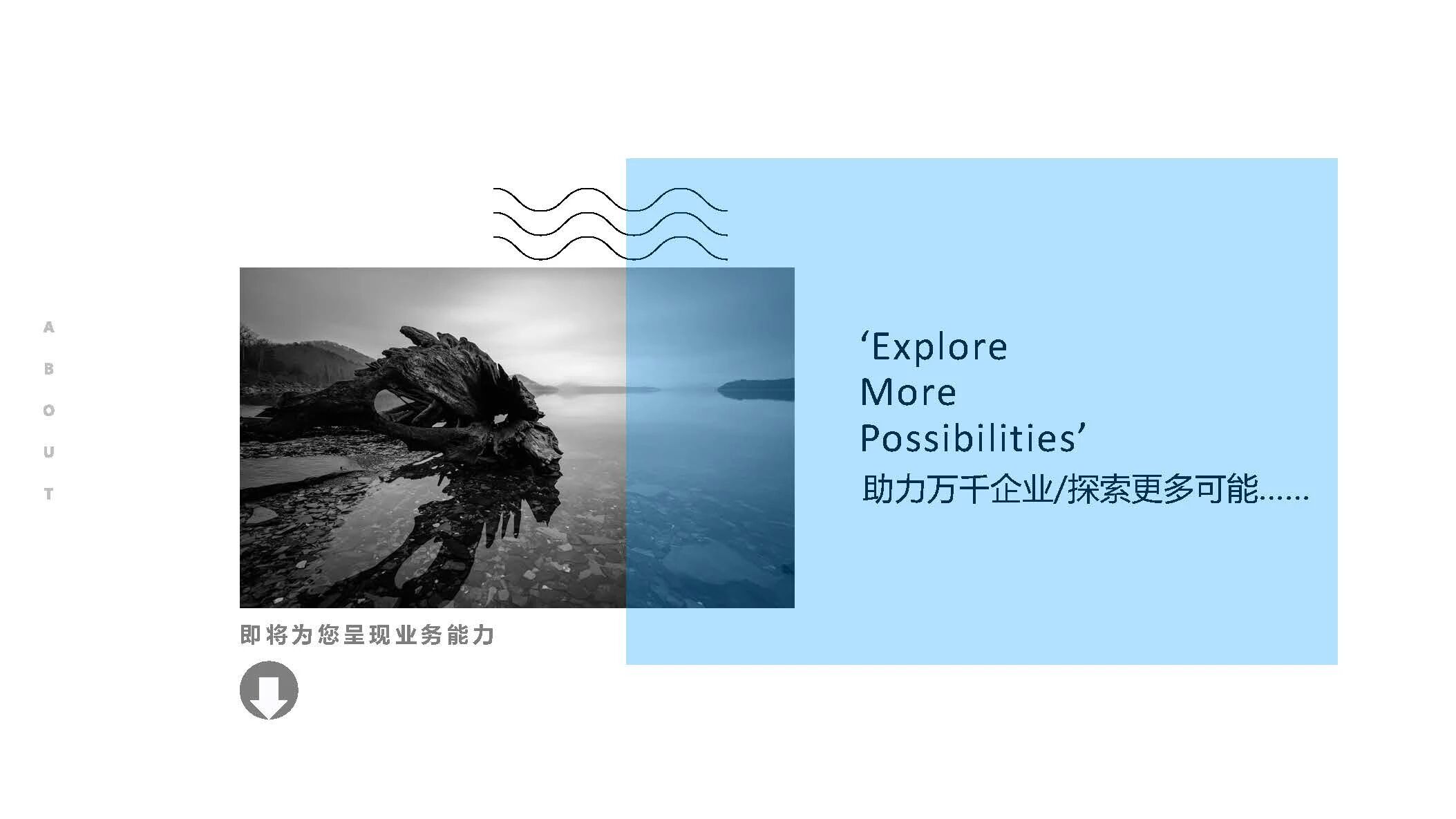 A
B
O
U
T

‘Explore
More
Possibilities’
助力万千企业/探索更多可能......

即将为您呈现业务能力